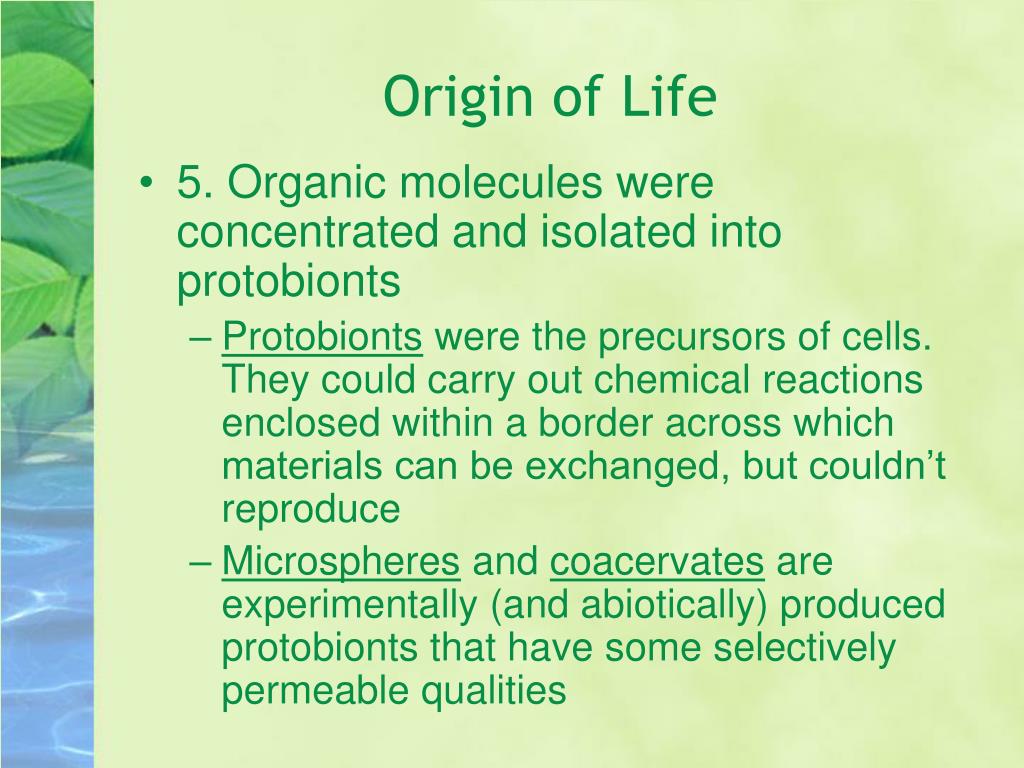 Origin of Life

• 5. Organic molecules were concentrated and isolated into protobionts

– Protobionts were the precursors of cells. They could carry out chemical reactions enclosed within a border across which materials can be exchanged, but couldn’t reproduce

– Microspheres and coacervates are experimentally (and abiotically) produced protobionts that have some selectively permeable qualities